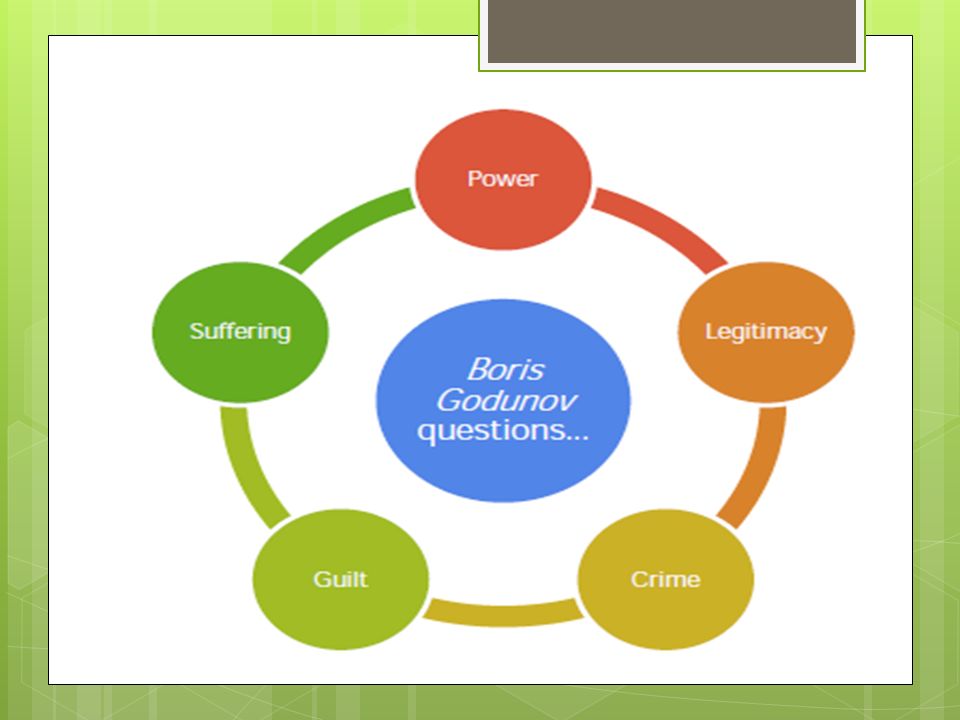 Boris Godunov questions…

Power

Legitimacy

Crime

Guilt

Suffering